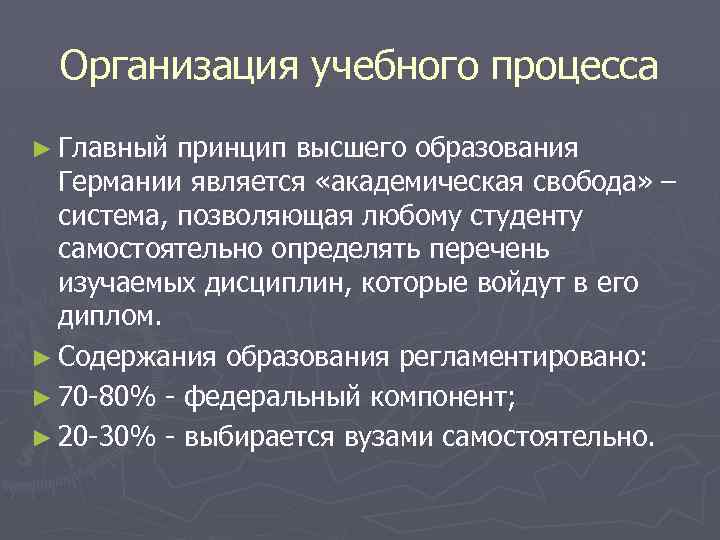 Организация учебного процесса

► Главный принцип высшего образования Германии является «академическая свобода» – система, позволяющая любому студенту самостоятельно определять перечень изучаемых дисциплин, которые войдут в его диплом.

► Содержания образования регламентировано:

► 70-80% - федеральный компонент;

► 20-30% - выбирается вузами самостоятельно.